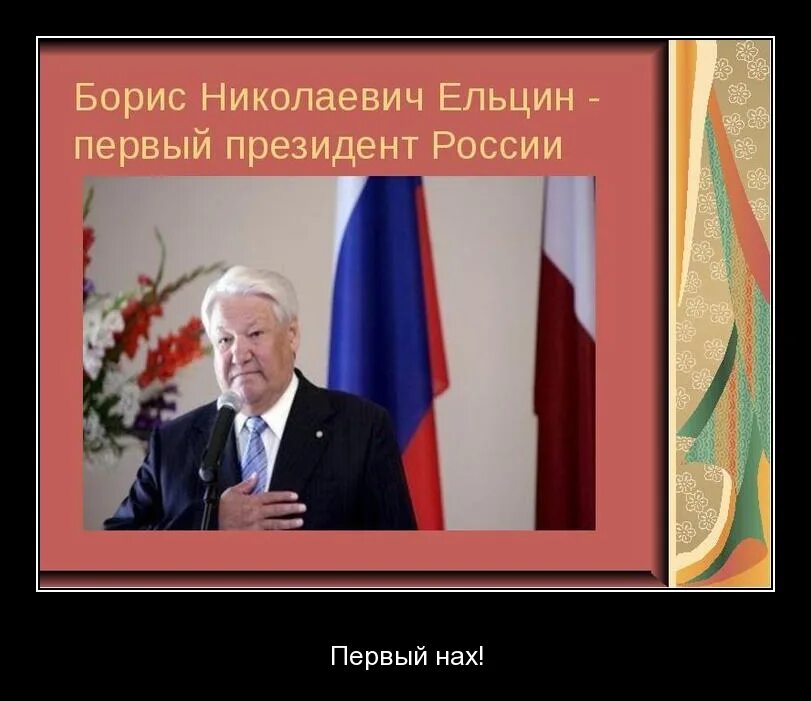 Борис Николаевич Ельцин - первый президент России

Первый нах!